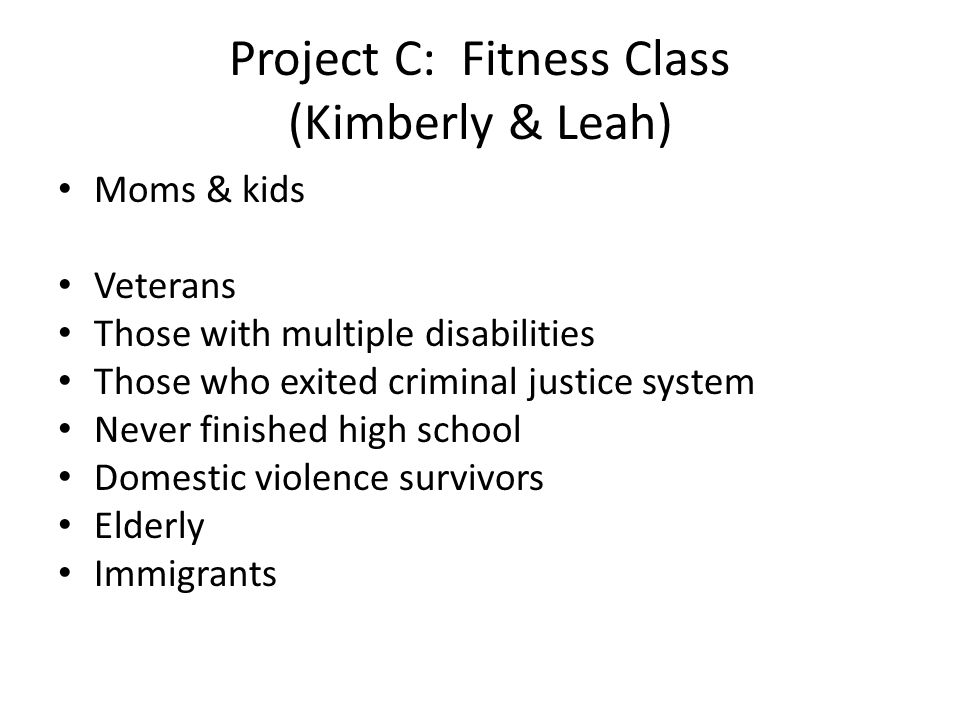 Project C:  Fitness Class
(Kimberly & Leah)

• Moms & kids

• Veterans
• Those with multiple disabilities
• Those who exited criminal justice system
• Never finished high school
• Domestic violence survivors
• Elderly
• Immigrants